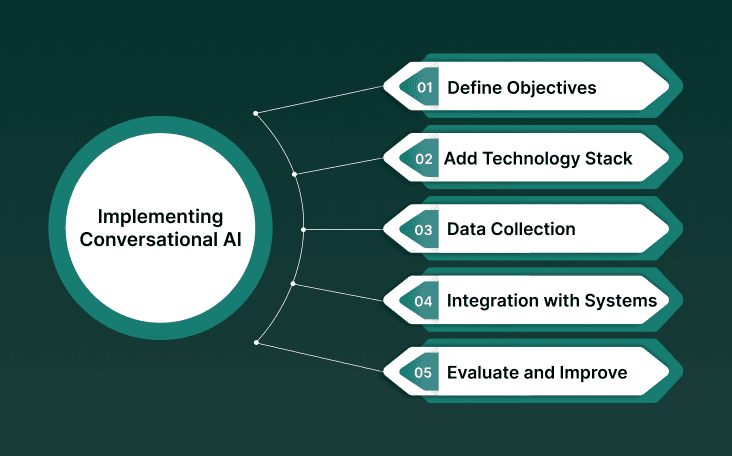 Implementing Conversational AI

01 Define Objectives

02 Add Technology Stack

03 Data Collection

04 Integration with Systems

05 Evaluate and Improve